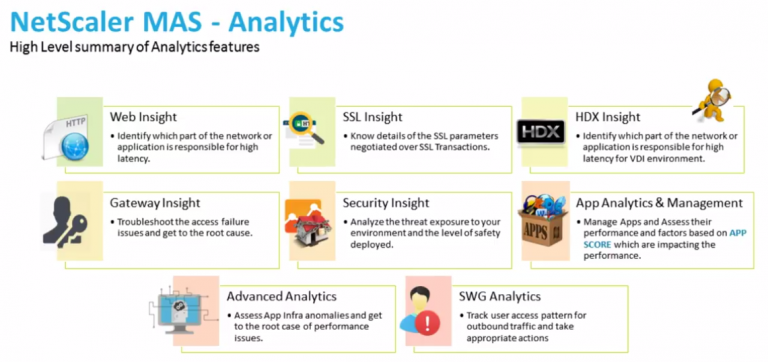 NetScaler MAS - Analytics
High Level summary of Analytics features

HTTP

Web Insight
• Identify which part of the network or application is responsible for high latency.

SSL Insight
• Know details of the SSL parameters negotiated over SSL Transactions.

HDX

HDX Insight
• Identify which part of the network or application is responsible for high latency for VDI environment.

Gateway Insight
• Troubleshoot the access failure issues and get to the root cause.

Security Insight
• Analyze the threat exposure to your environment and the level of safety deployed.

APPS

App Analytics & Management
• Manage Apps and Assess their performance and factors based on APP SCORE which are impacting the performance.

Advanced Analytics
• Assess App Infra anomalies and get to the root case of performance issues.

SWG Analytics
• Track user access pattern for outbound traffic and take appropriate actions